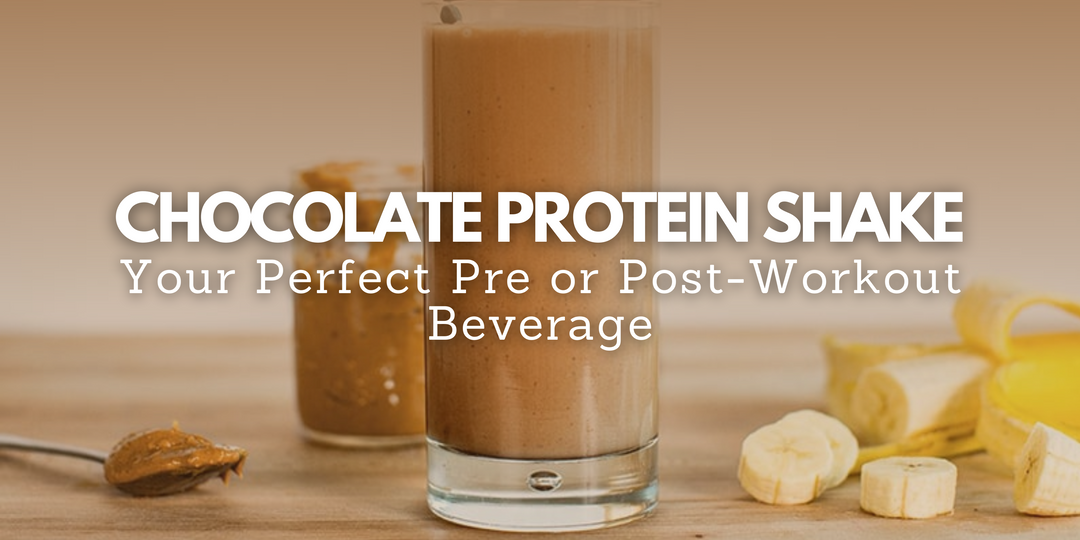 CHOCOLATE PROTEIN SHAKE
Your Perfect Pre or Post-Workout Beverage